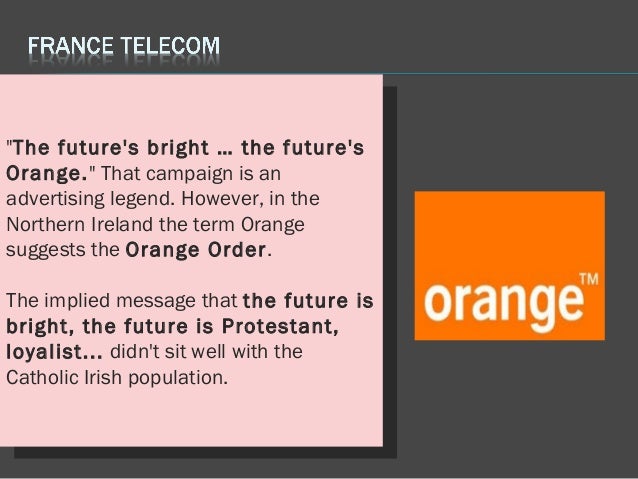 FRANCE TELECOM

"The future's bright ... the future's Orange." That campaign is an advertising legend. However, in the Northern Ireland the term Orange suggests the Orange Order.

The implied message that the future is bright, the future is Protestant, loyalist... didn't sit well with the Catholic Irish population.

orange™